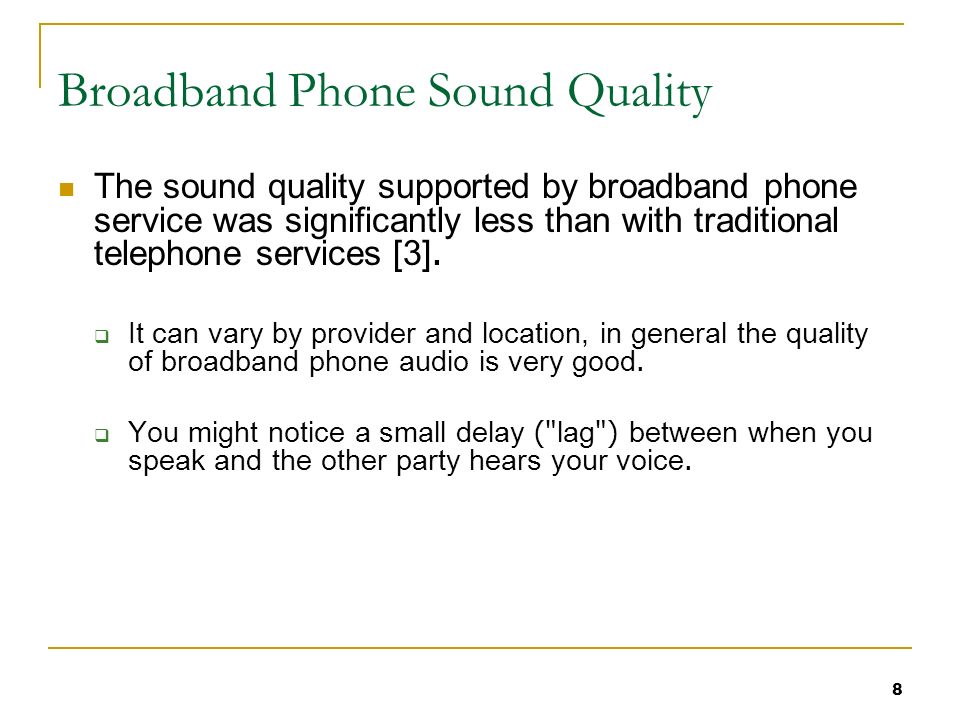 Broadband Phone Sound Quality

The sound quality supported by broadband phone service was significantly less than with traditional telephone services [3].

It can vary by provider and location, in general the quality of broadband phone audio is very good.

You might notice a small delay ("lag") between when you speak and the other party hears your voice.

8